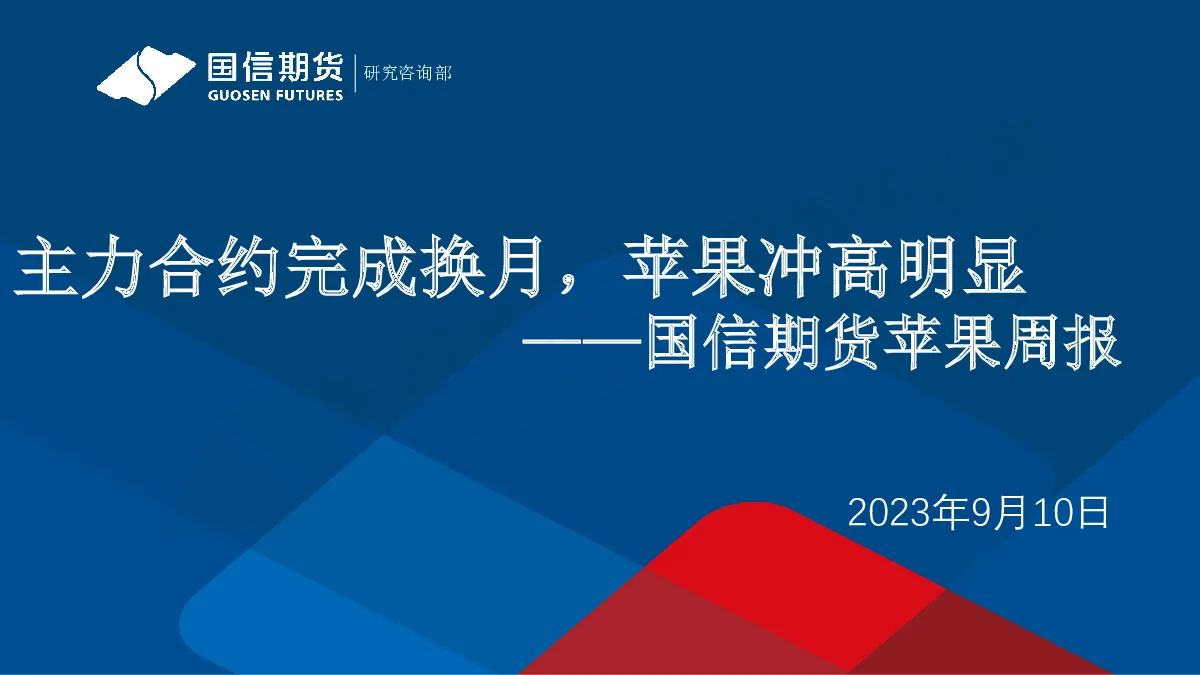 国信期货
GUOSEN FUTURES
研究咨询部

主力合约完成换月，苹果冲高明显
——国信期货苹果周报

2023年9月10日